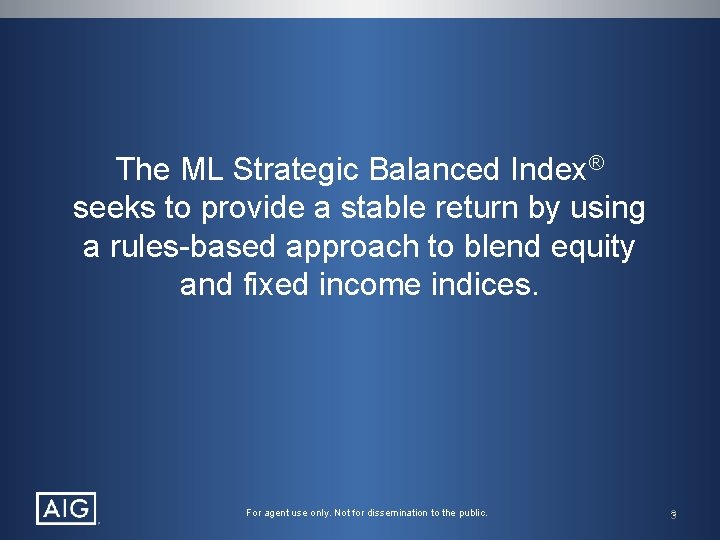 The ML Strategic Balanced Index® seeks to provide a stable return by using a rules-based approach to blend equity and fixed income indices.

AIG

For agent use only. Not for dissemination to the public.

3